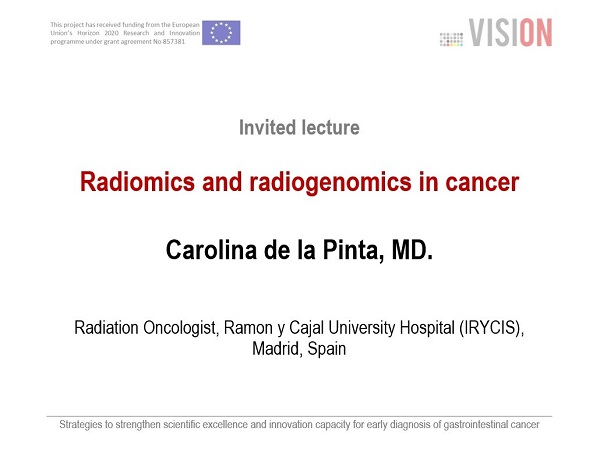 This project has received funding from the European Union's Horizon 2020 Research and Innovation programme under grant agreement No 857381

VISION

Invited lecture

Radiomics and radiogenomics in cancer

Carolina de la Pinta, MD.

Radiation Oncologist, Ramon y Cajal University Hospital (IRYCIS), Madrid, Spain

Strategies to strengthen scientific excellence and innovation capacity for early diagnosis of gastrointestinal cancer